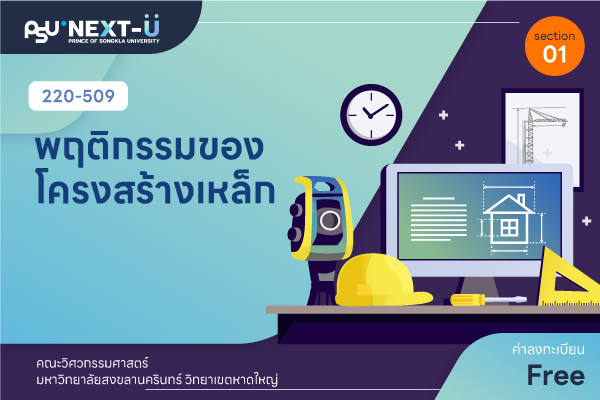 PSU NEXT-U
PRINCE OF SONGKLA UNIVERSITY

section
01

220-509

พฤติกรรมของ
โครงสร้างเหล็ก

คณะวิศวกรรมศาสตร์
มหาวิทยาลัยสงขลานครินทร์ วิทยาเขตหาดใหญ่

ค่าลงทะเบียน
Free